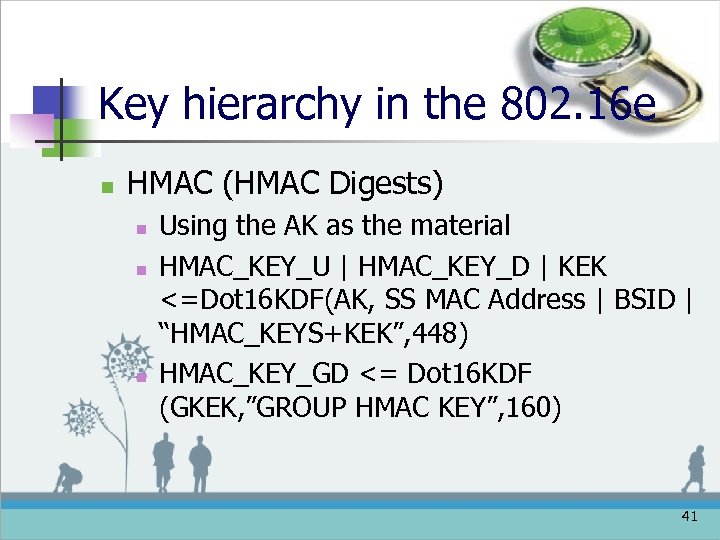 Key hierarchy in the 802.16e

HMAC (HMAC Digests)

Using the AK as the material

HMAC_KEY_U | HMAC_KEY_D | KEK <=Dot16KDF(AK, SS MAC Address | BSID | “HMAC_KEYS+KEK”,448)

HMAC_KEY_GD <= Dot16KDF (GKEK,”GROUP HMAC KEY”,160)

41